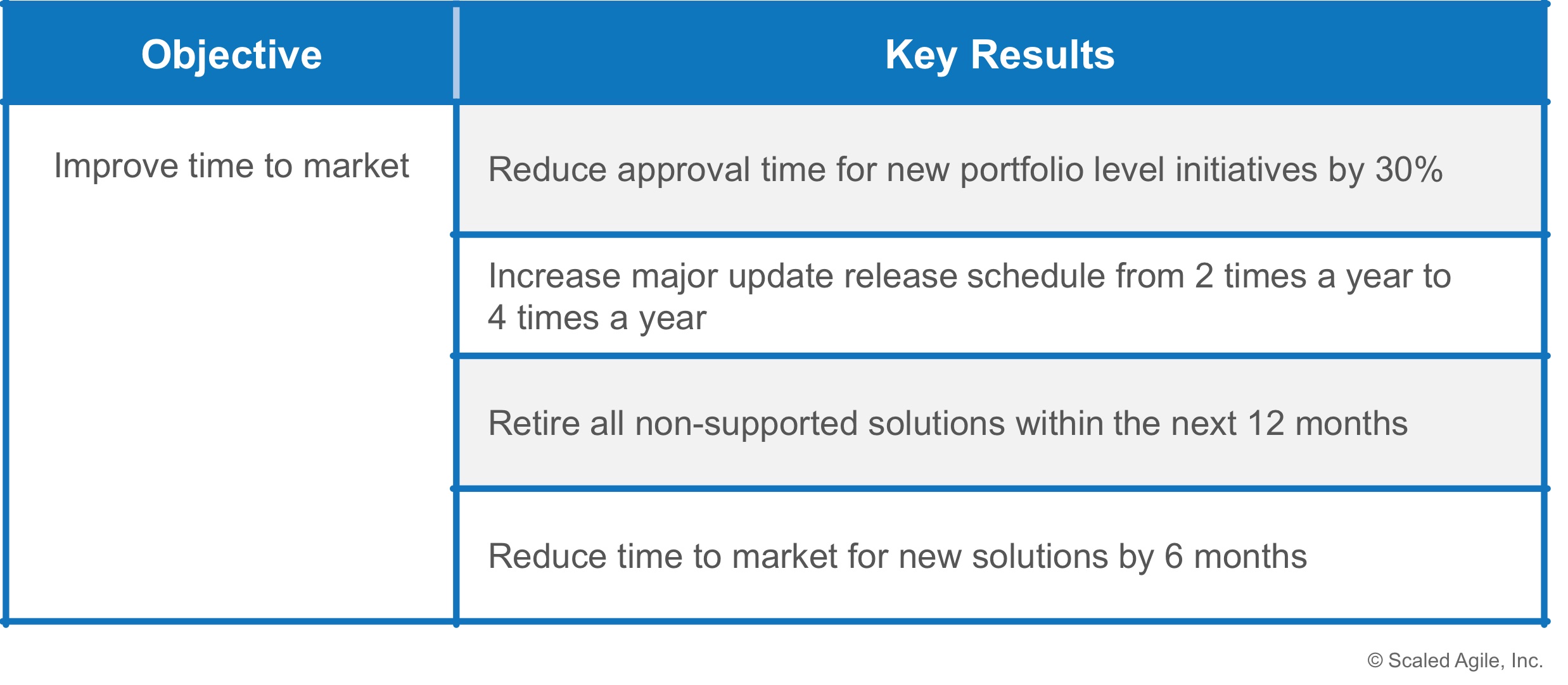 | Objective | Key Results |
|---|---|
| Improve time to market | Reduce approval time for new portfolio level initiatives by 30% |
| | Increase major update release schedule from 2 times a year to 4 times a year |
| | Retire all non-supported solutions within the next 12 months |
| | Reduce time to market for new solutions by 6 months |

© Scaled Agile, Inc.